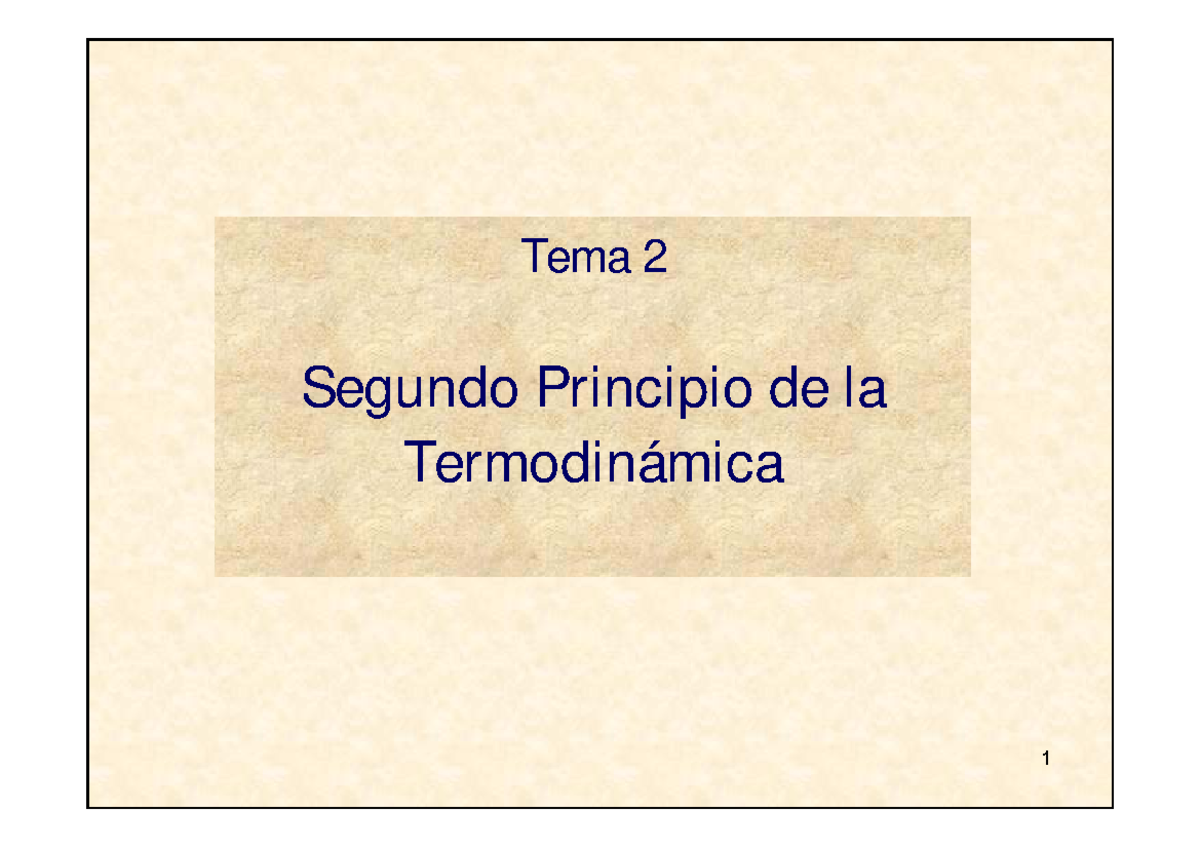 Tema 2

Segundo Principio de la Termodinámica

1